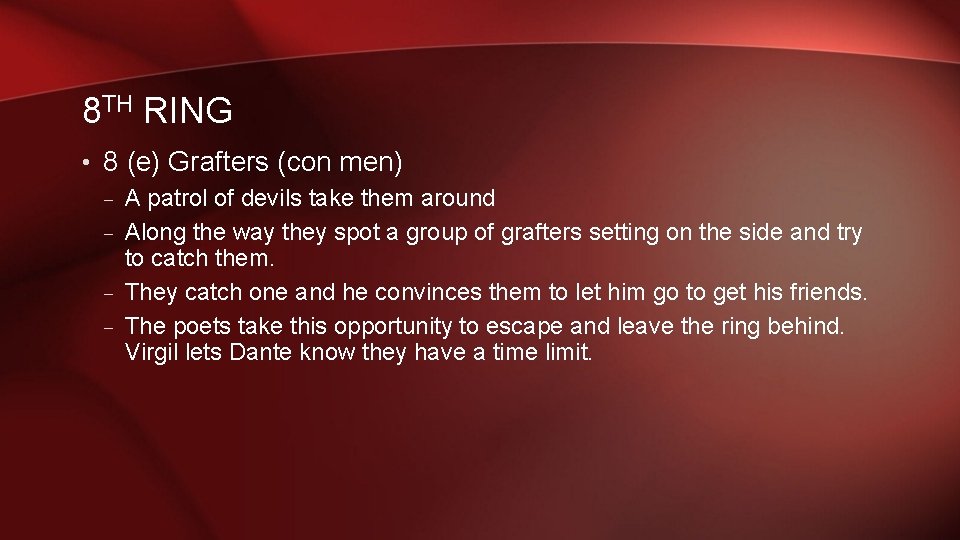 8TH RING

• 8 (e) Grafters (con men)
– A patrol of devils take them around
– Along the way they spot a group of grafters setting on the side and try to catch them.
– They catch one and he convinces them to let him go to get his friends.
– The poets take this opportunity to escape and leave the ring behind. Virgil lets Dante know they have a time limit.